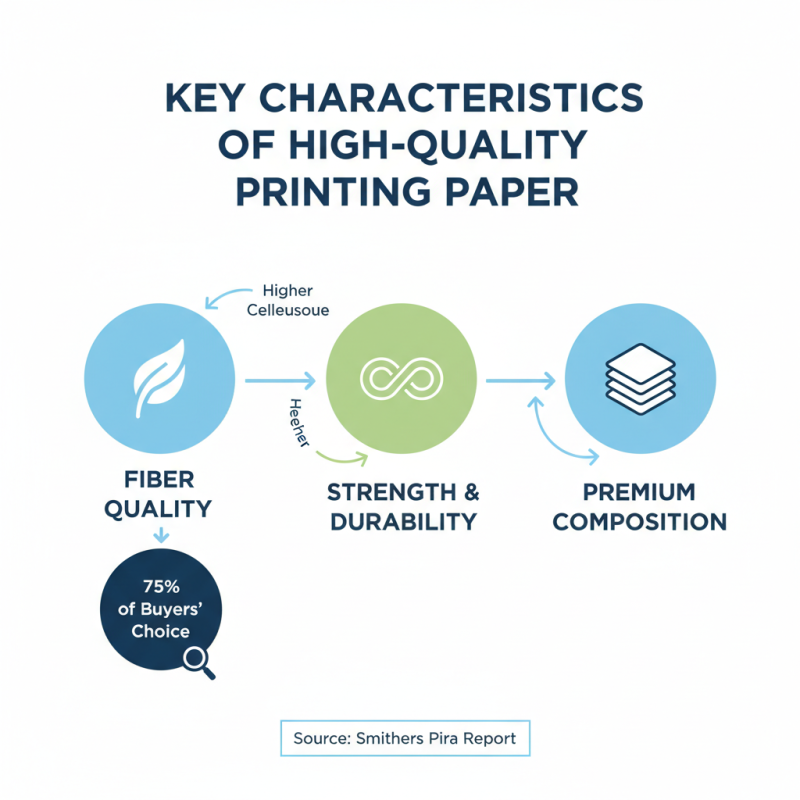 KEY CHARACTERISTICS OF HIGH-QUALITY PRINTING PAPER

Higher Celleusoue

Heeher

FIBER QUALITY

STRENGTH & DURABILITY

PREMIUM COMPOSITION

75% of Buyers' Choice

Source: Smithers Pira Report